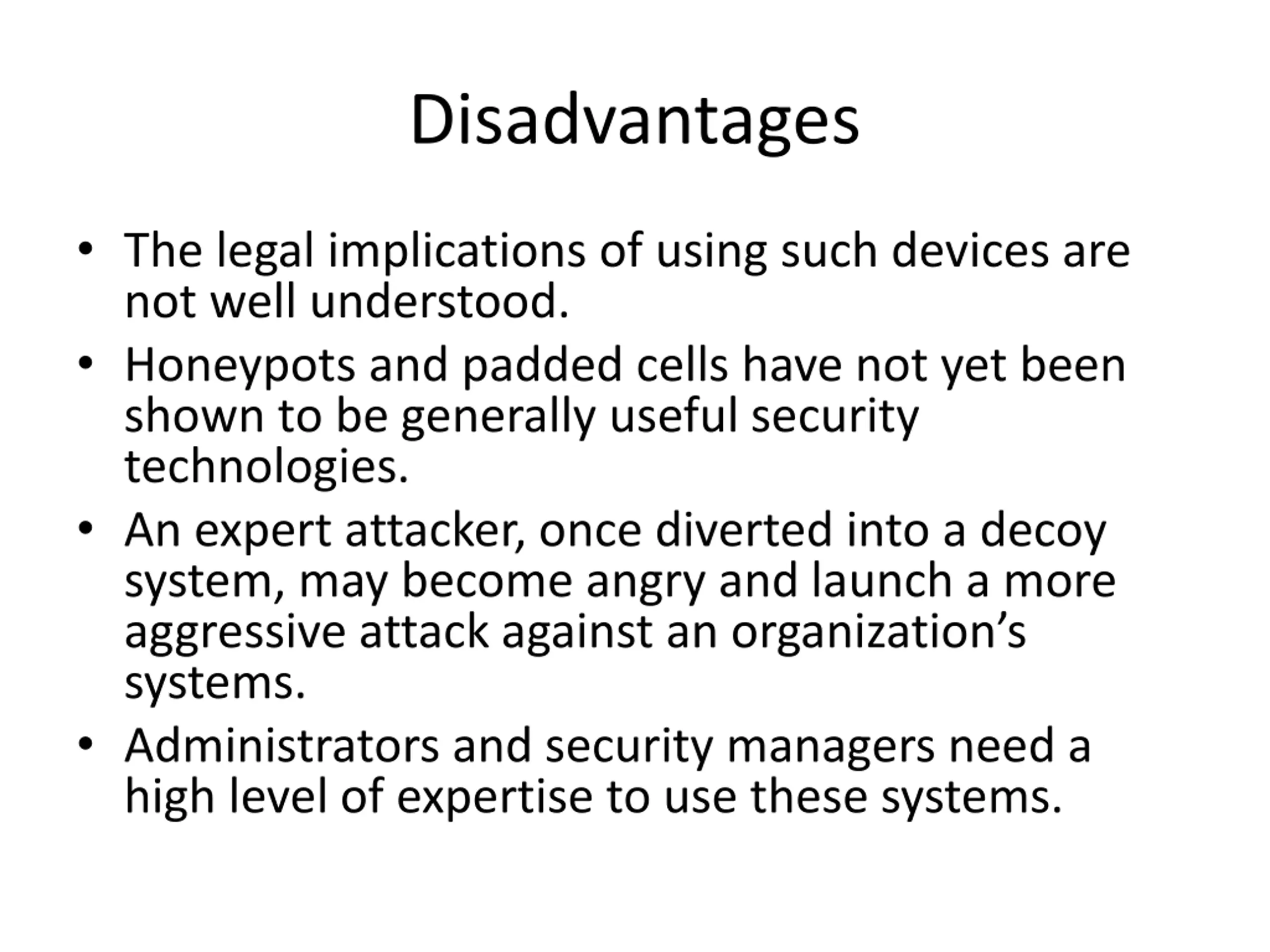 Disadvantages

• The legal implications of using such devices are not well understood.
• Honeypots and padded cells have not yet been shown to be generally useful security technologies.
• An expert attacker, once diverted into a decoy system, may become angry and launch a more aggressive attack against an organization’s systems.
• Administrators and security managers need a high level of expertise to use these systems.